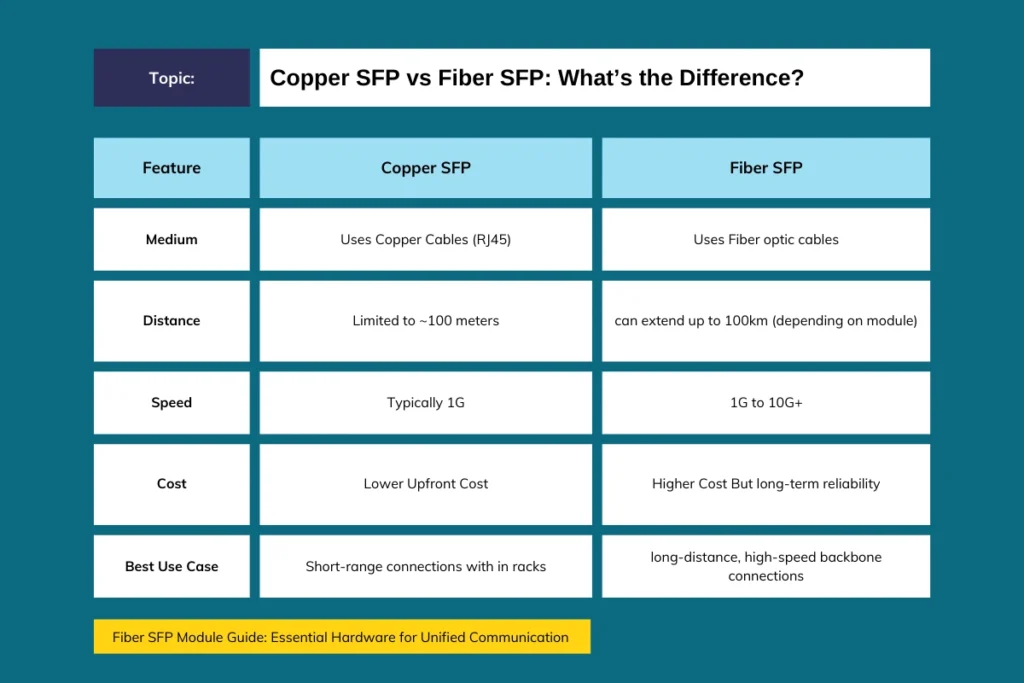 Topic: Copper SFP vs Fiber SFP: What's the Difference?

| Feature | Copper SFP | Fiber SFP |
|---|---|---|
| Medium | Uses Copper Cables (RJ45) | Uses Fiber optic cables |
| Distance | Limited to ~100 meters | can extend up to 100km (depending on module) |
| Speed | Typically 1G | 1G to 10G+ |
| Cost | Lower Upfront Cost | Higher Cost But long-term reliability |
| Best Use Case | Short-range connections with in racks | long-distance, high-speed backbone connections |

Fiber SFP Module Guide: Essential Hardware for Unified Communication